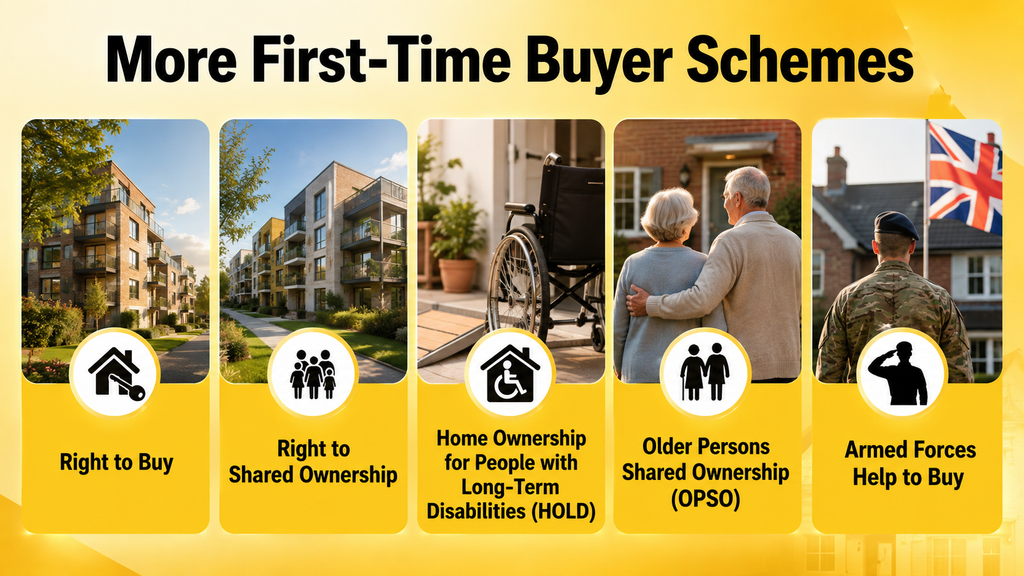 More First-Time Buyer Schemes

Right to Buy

Right to Shared Ownership

Home Ownership for People with Long-Term Disabilities (HOLD)

Older Persons Shared Ownership (OPSO)

Armed Forces Help to Buy